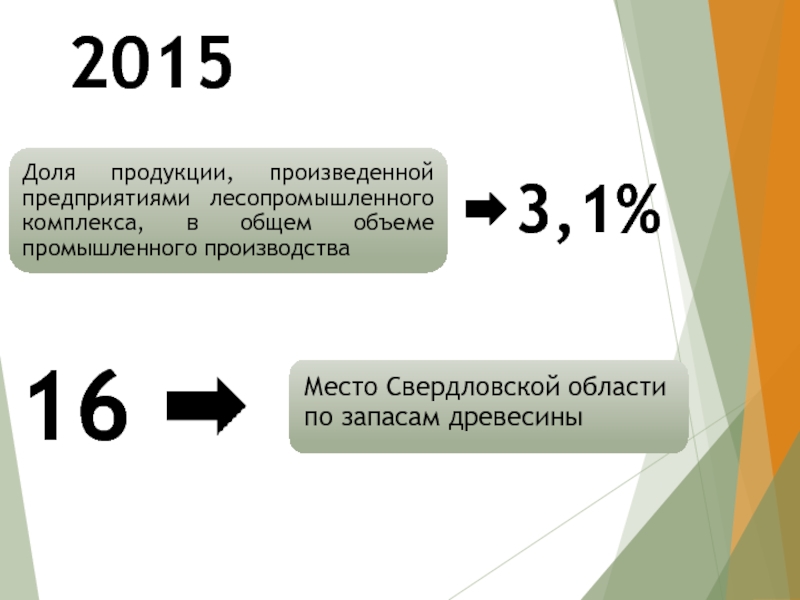 2015

Доля продукции, произведенной предприятиями лесопромышленного комплекса, в общем объеме промышленного производства

3,1%

16

Место Свердловской области по запасам древесины